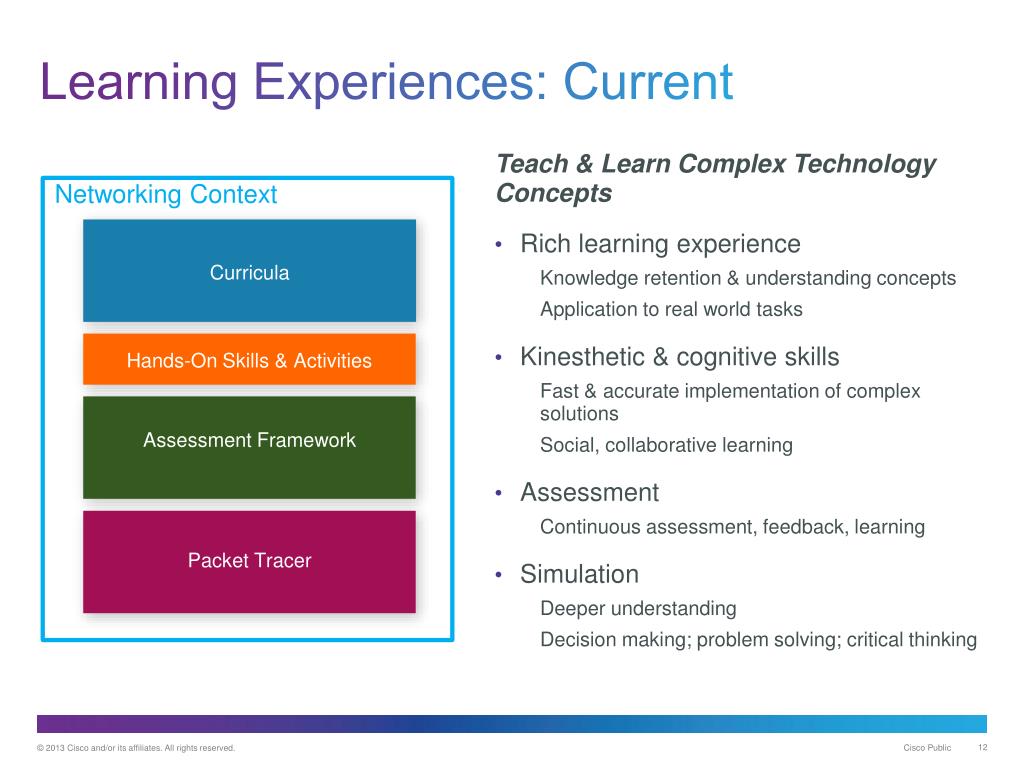 Learning Experiences: Current

Networking Context

Curricula

Hands-On Skills & Activities

Assessment Framework

Packet Tracer

Teach & Learn Complex Technology Concepts

• Rich learning experience
Knowledge retention & understanding concepts
Application to real world tasks

• Kinesthetic & cognitive skills
Fast & accurate implementation of complex solutions
Social, collaborative learning

• Assessment
Continuous assessment, feedback, learning

• Simulation
Deeper understanding
Decision making; problem solving; critical thinking

© 2013 Cisco and/or its affiliates. All rights reserved.

Cisco Public 12